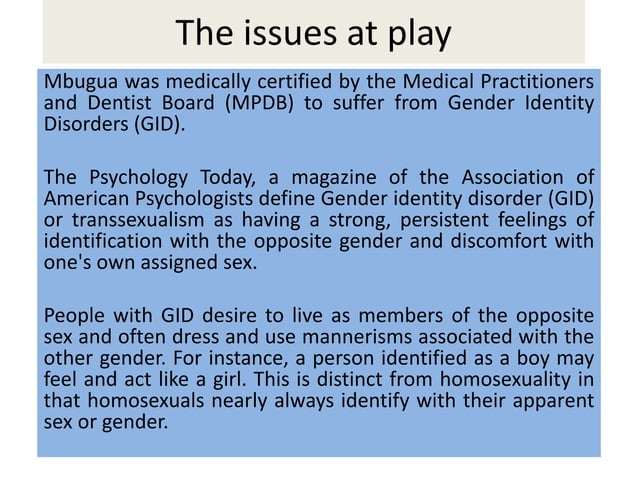 The issues at play

Mbugua was medically certified by the Medical Practitioners and Dentist Board (MPDB) to suffer from Gender Identity Disorders (GID).

The Psychology Today, a magazine of the Association of American Psychologists define Gender identity disorder (GID) or transsexualism as having a strong, persistent feelings of identification with the opposite gender and discomfort with one's own assigned sex.

People with GID desire to live as members of the opposite sex and often dress and use mannerisms associated with the other gender. For instance, a person identified as a boy may feel and act like a girl. This is distinct from homosexuality in that homosexuals nearly always identify with their apparent sex or gender.